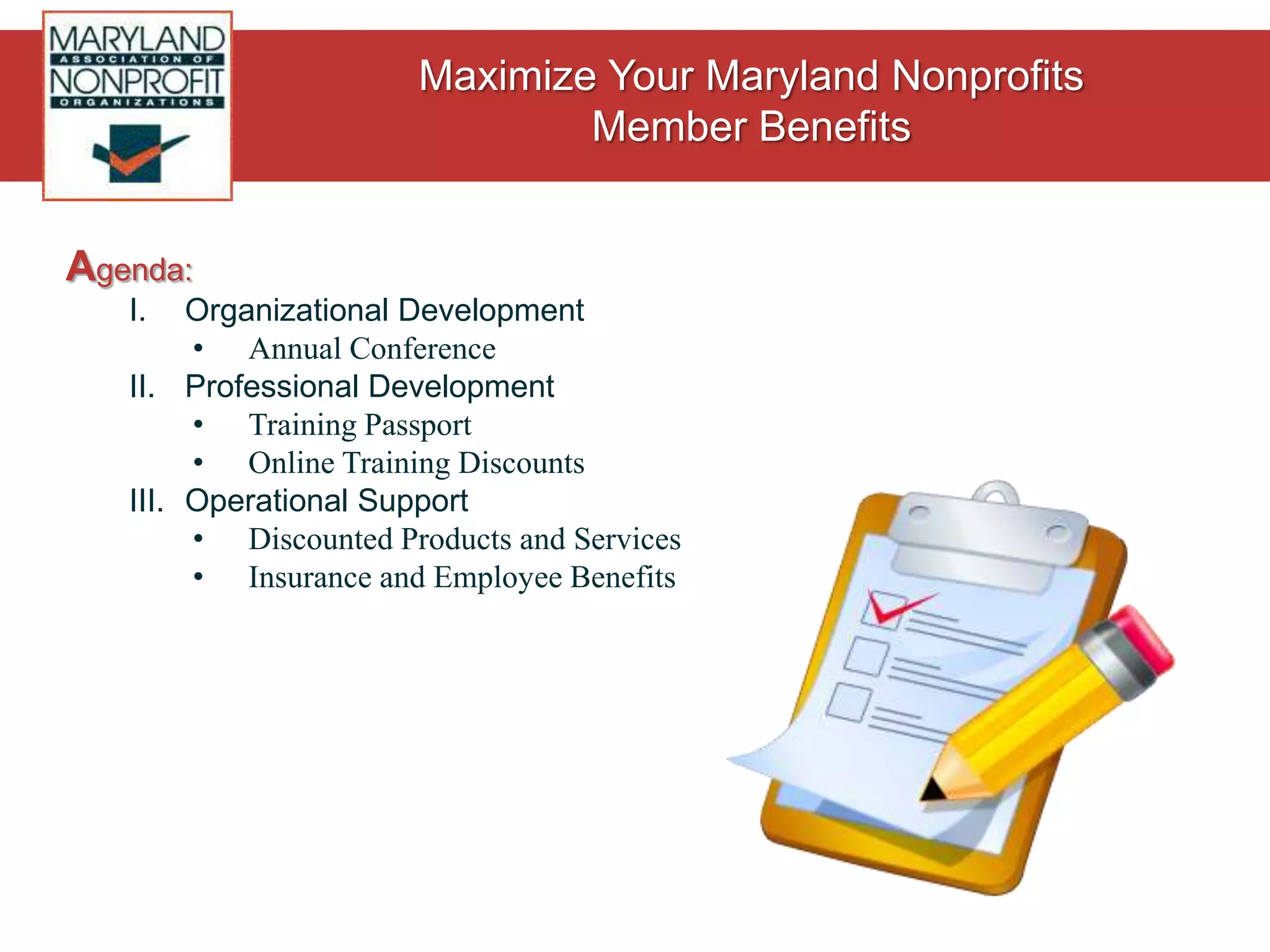 MARYLAND
ASSOCIATION OF
NONPROFIT
ORGANIZATIONS

Maximize Your Maryland Nonprofits
Member Benefits

Agenda:

I. Organizational Development
• Annual Conference

II. Professional Development
• Training Passport
• Online Training Discounts

III. Operational Support
• Discounted Products and Services
• Insurance and Employee Benefits